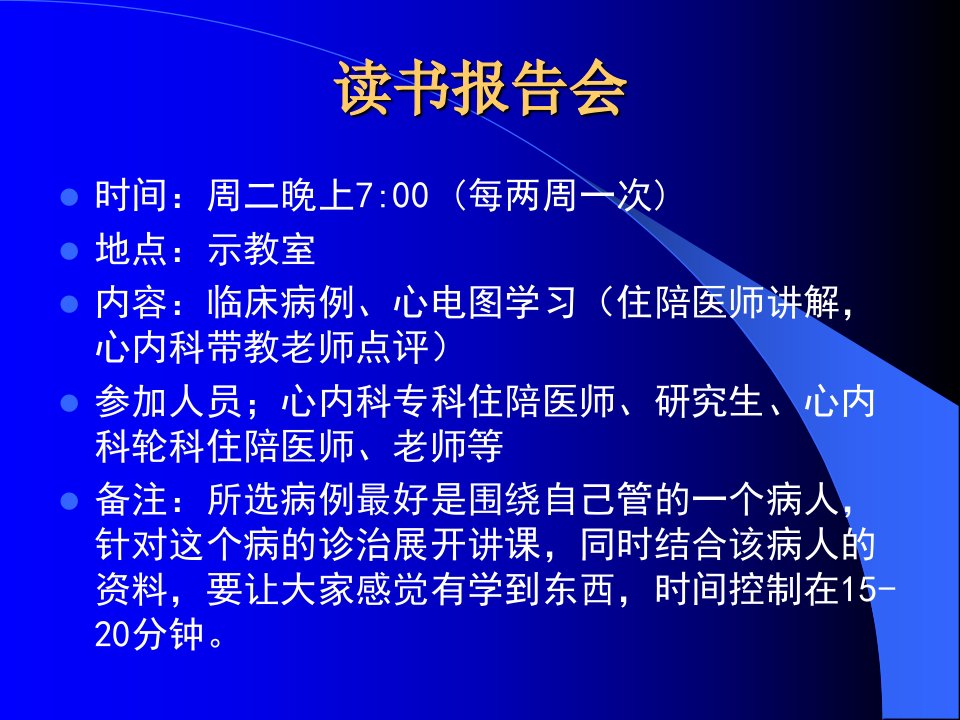 读书报告会

- 时间：周二晚上7:00（每两周一次）
- 地点：示教室
- 内容：临床病例、心电图学习（住陪医师讲解，心内科带教老师点评）
- 参加人员；心内科专科住陪医师、研究生、心内科轮科住陪医师、老师等
- 备注：所选病例最好是围绕自己管的一个病人，针对这个病的诊治展开讲课，同时结合该病人的资料，要让大家感觉有学到东西，时间控制在15-20分钟。